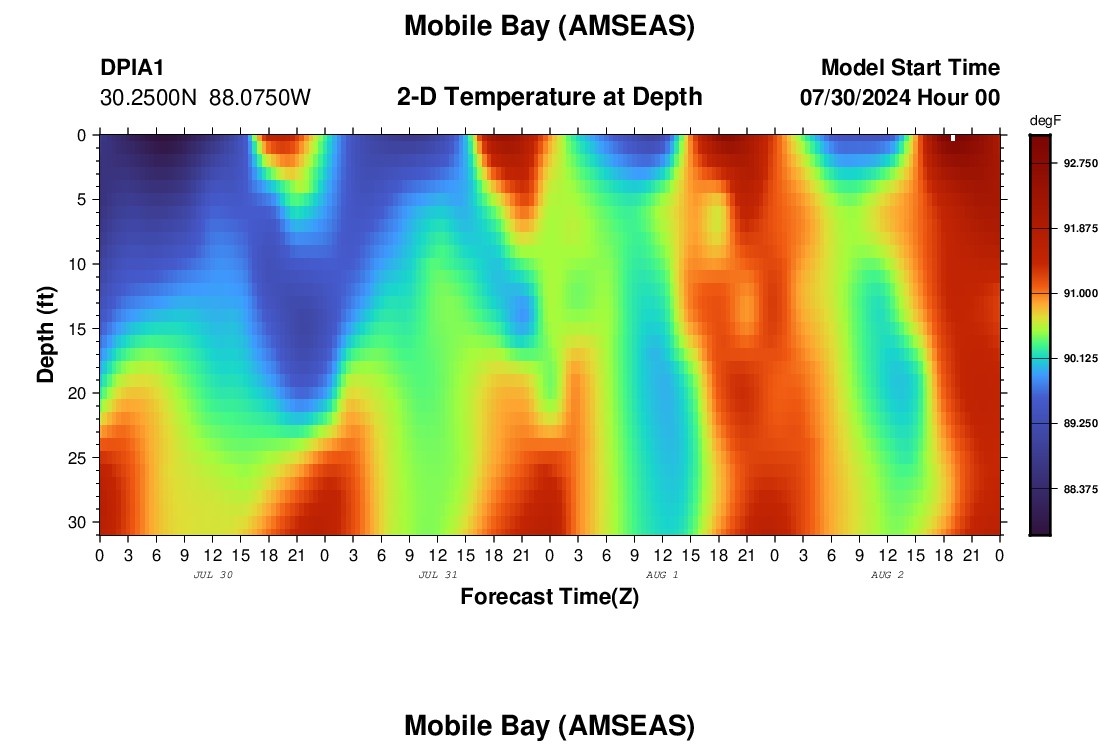 Mobile Bay (AMSEAS)

DPIA1
30.2500N 88.0750W

2-D Temperature at Depth

Model Start Time
07/30/2024 Hour 00

degF
92.750
91.875
91.000
90.125
89.250
88.375

Depth (ft)
0
5
10
15
20
25
30

0 3 6 9 12 15 18 21 0 3 6 9 12 15 18 21 0 3 6 9 12 15 18 21 0 3 6 9 12 15 18 21 0
JUL 30
JUL 31
AUG 1
AUG 2

Forecast Time(Z)

Mobile Bay (AMSEAS)